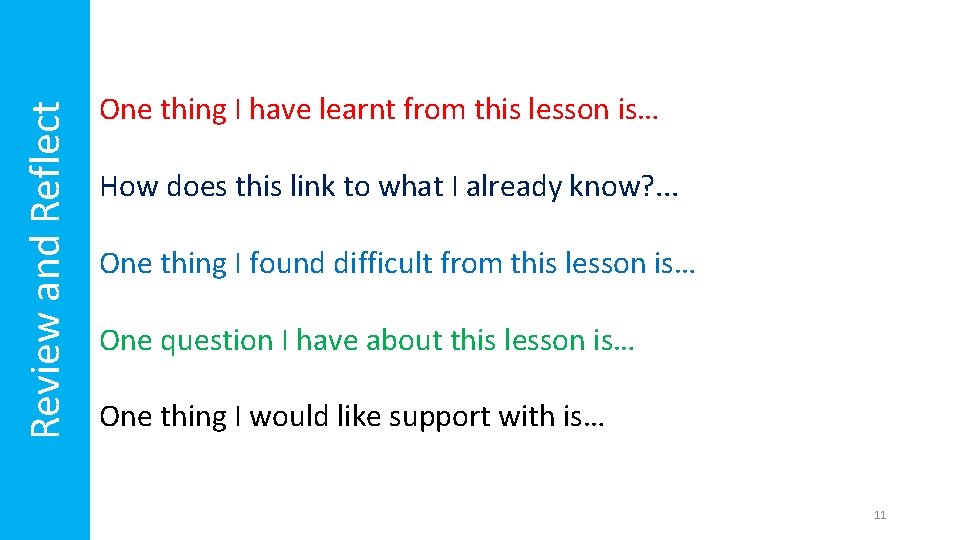 Review and Reflect

One thing I have learnt from this lesson is…

How does this link to what I already know?...

One thing I found difficult from this lesson is…

One question I have about this lesson is…

One thing I would like support with is…

11